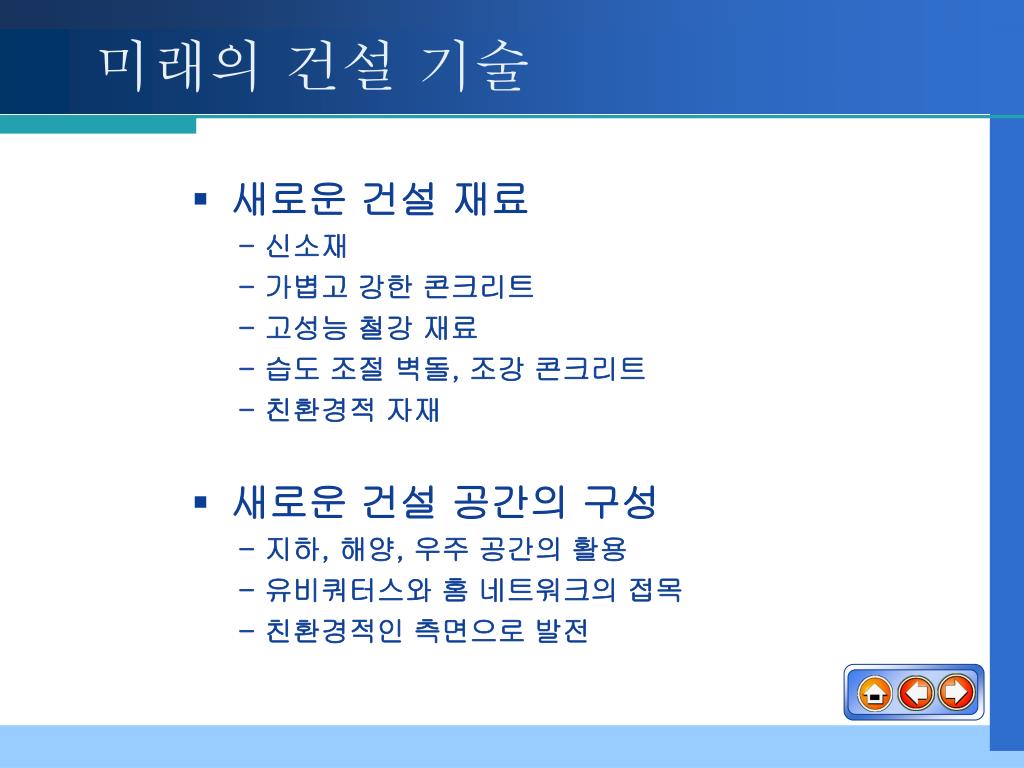 미래의 건설 기술

▪ 새로운 건설 재료
– 신소재
– 가볍고 강한 콘크리트
– 고성능 철강 재료
– 습도 조절 벽돌, 조강 콘크리트
– 친환경적 자재

▪ 새로운 건설 공간의 구성
– 지하, 해양, 우주 공간의 활용
– 유비쿼터스와 홈 네트워크의 접목
– 친환경적인 측면으로 발전